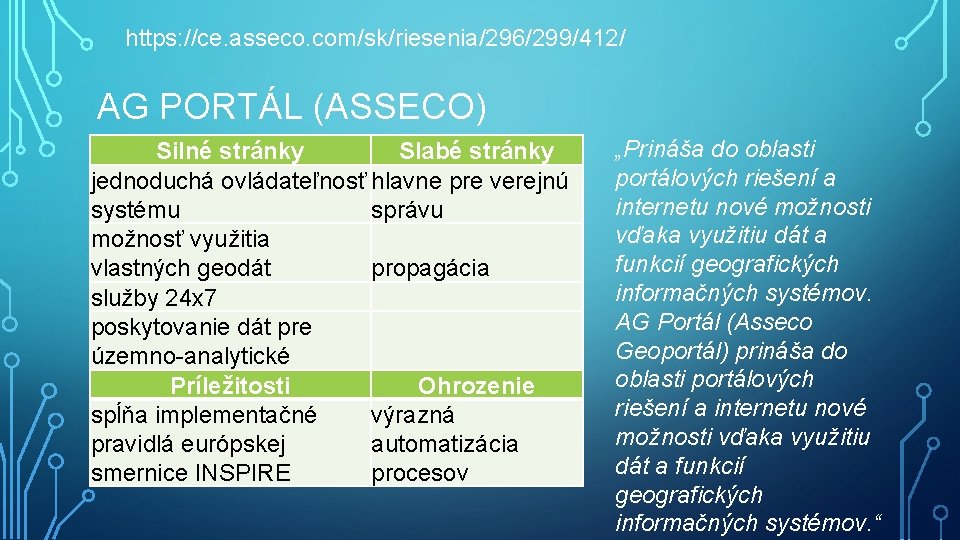 https://ce.asseco.com/sk/riesenia/296/299/412/

AG PORTÁL (ASSECO)

| Silné stránky | Slabé stránky |
|---|---|
| jednoduchá ovládateľnosť systému | hlavne pre verejnú správu |
| možnosť využitia vlastných geodát | propagácia |
| služby 24x7 | |
| poskytovanie dát pre územno-analytické | |
| Príležitosti | Ohrozenie |
| spĺňa implementačné pravidlá európskej smernice INSPIRE | výrazná automatizácia procesov |

„Prináša do oblasti portálových riešení a internetu nové možnosti vďaka využitiu dát a funkcií geografických informačných systémov. AG Portál (Asseco Geoportál) prináša do oblasti portálových riešení a internetu nové možnosti vďaka využitiu dát a funkcií geografických informačných systémov.“